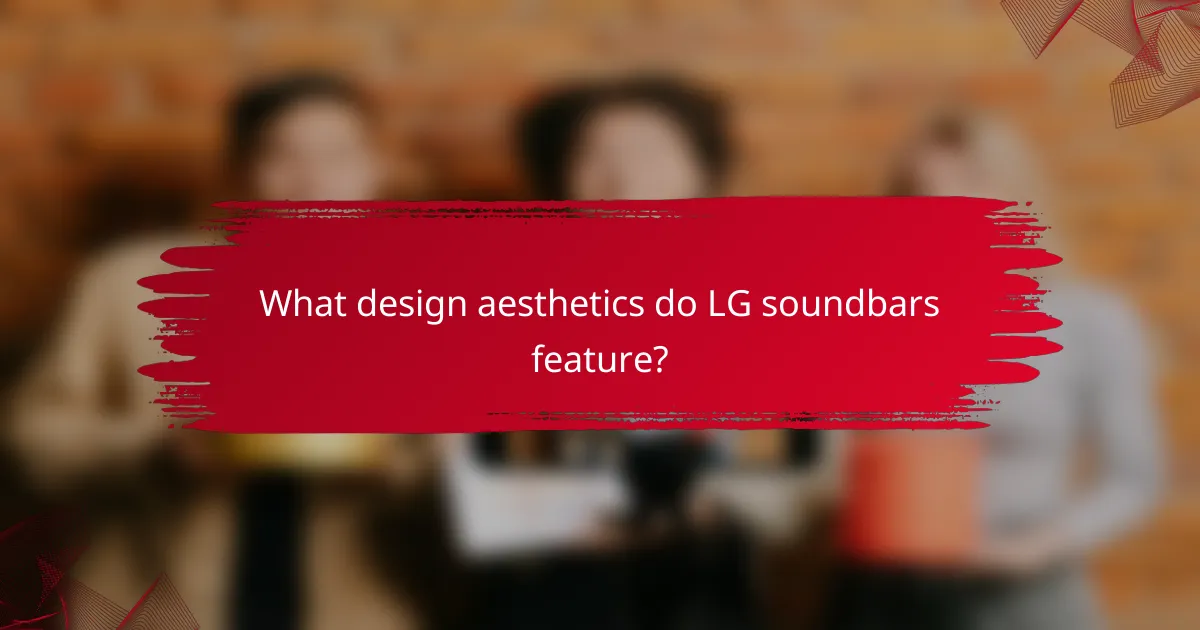 What design aesthetics do LG soundbars feature?